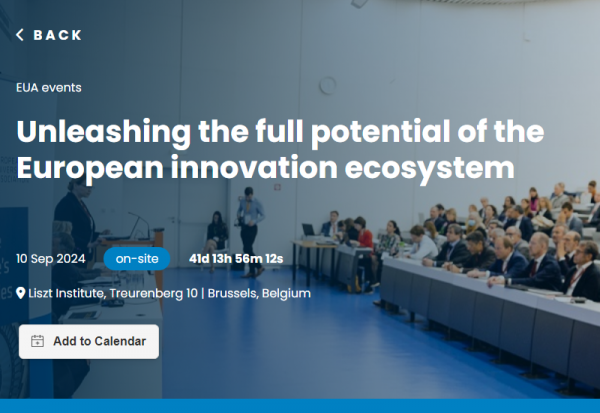 BACK

EUA events

Unleashing the full potential of the European innovation ecosystem

10 Sep 2024 on-site 41d 13h 56m 12s

Liszt Institute, Treurenberg 10 | Brussels, Belgium

Add to Calendar